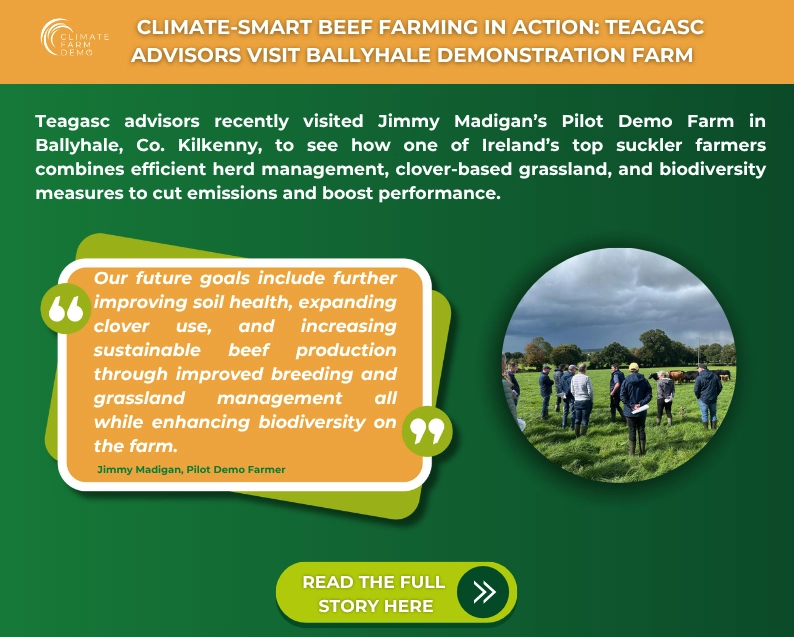 CLIMATE FARM DEMO

CLIMATE-SMART BEEF FARMING IN ACTION: TEAGASC ADVISORS VISIT BALLYHALE DEMONSTRATION FARM

Teagasc advisors recently visited Jimmy Madigan's Pilot Demo Farm in Ballyhale, Co. Kilkenny, to see how one of Ireland's top suckler farmers combines efficient herd management, clover-based grassland, and biodiversity measures to cut emissions and boost performance.

Our future goals include further improving soil health, expanding clover use, and increasing sustainable beef production through improved breeding and grassland management all while enhancing biodiversity on the farm.

Jimmy Madigan, Pilot Demo Farmer

READ THE FULL STORY HERE